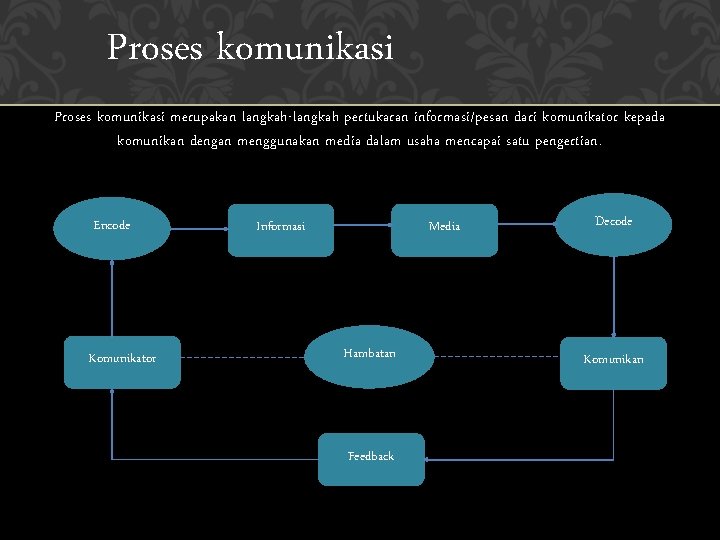 Proses komunikasi

Proses komunikasi merupakan langkah-langkah pertukaran informasi/pesan dari komunikator kepada komunikan dengan menggunakan media dalam usaha mencapai satu pengertian.

Encode

Informasi

Media

Decode

Komunikator

Hambatan

Komunikan

Feedback